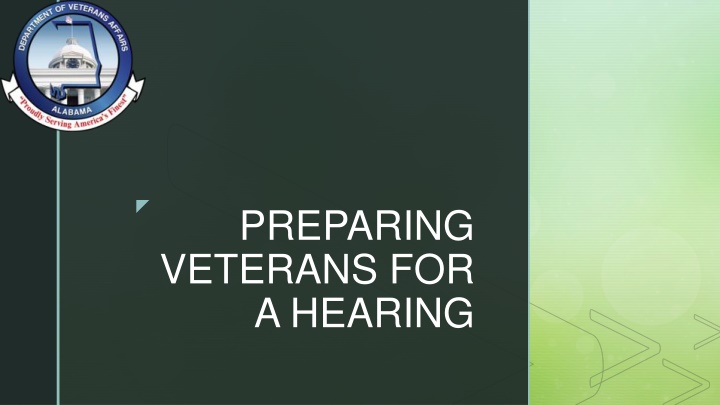 DEPARTMENT OF VETERANS AFFAIRS
ALABAMA
"Proudly Serving America's Finest"

PREPARING VETERANS FOR A HEARING